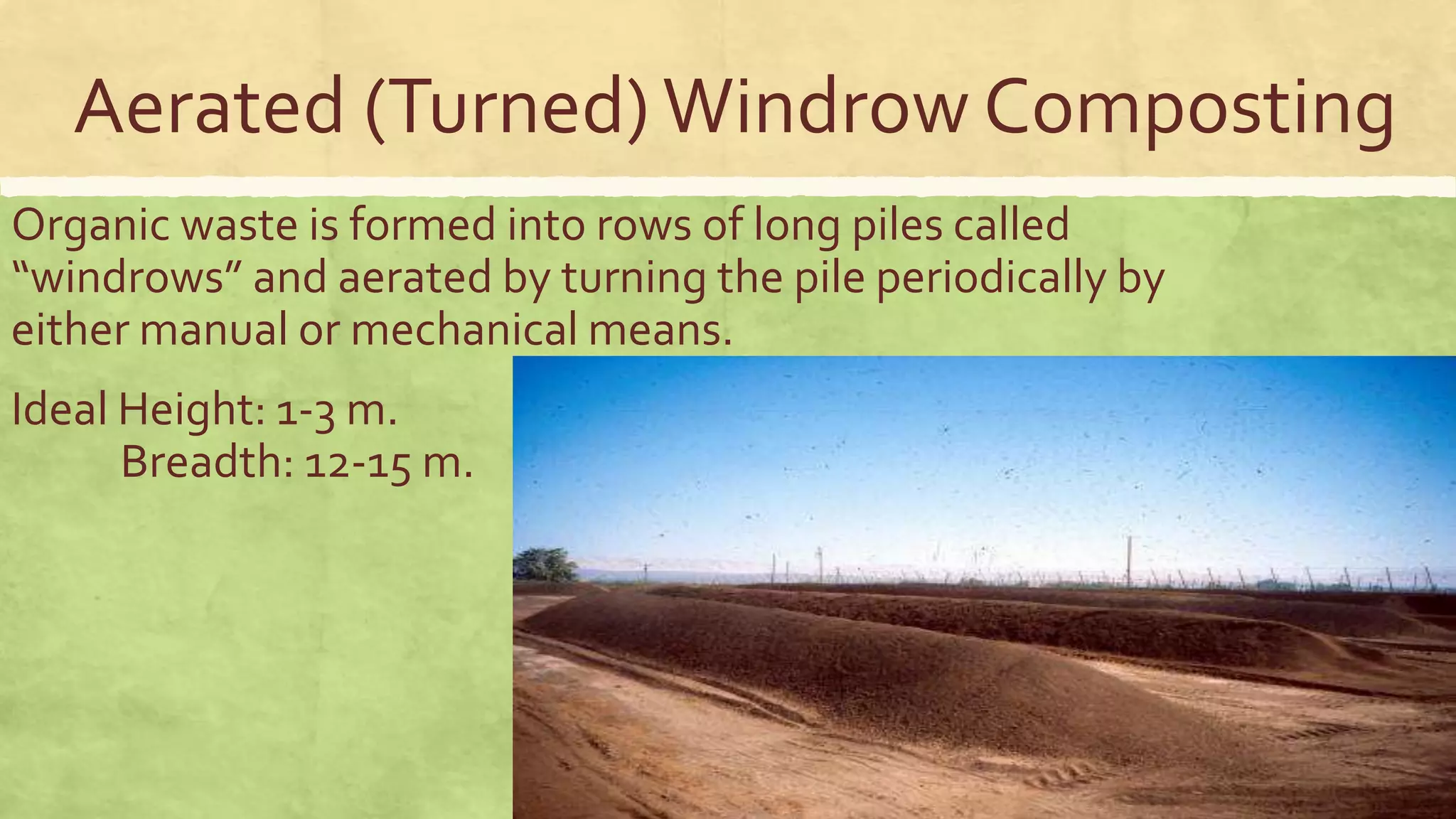 Aerated (Turned) Windrow Composting

Organic waste is formed into rows of long piles called “windrows” and aerated by turning the pile periodically by either manual or mechanical means.

Ideal Height: 1-3 m.
Breadth: 12-15 m.